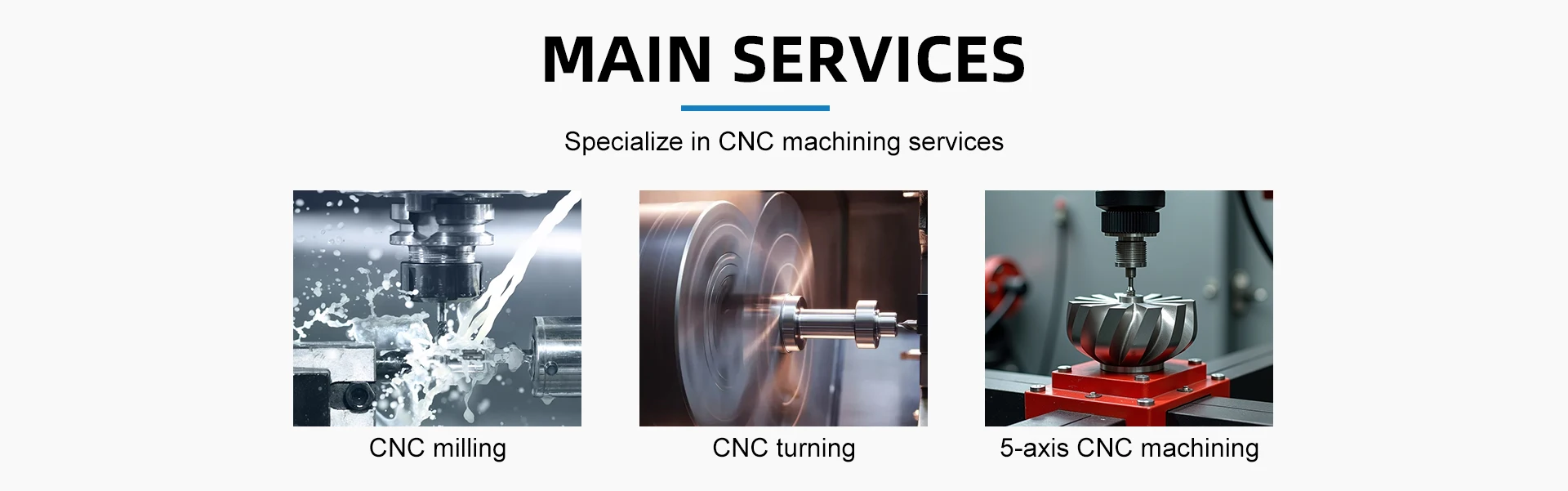 MAIN SERVICES

Specialize in CNC machining services

CNC milling

CNC turning

5-axis CNC machining